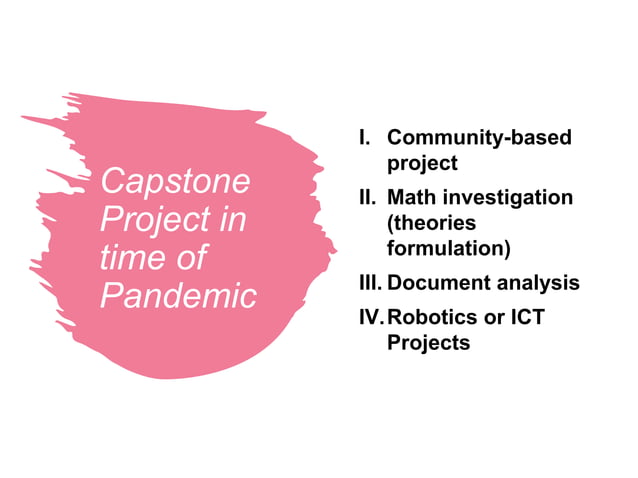 Capstone Project in time of Pandemic

I. Community-based project
II. Math investigation (theories formulation)
III. Document analysis
IV. Robotics or ICT Projects